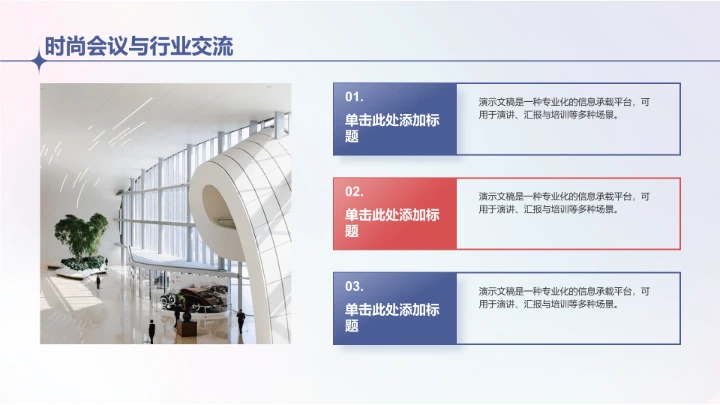 时尚会议与行业交流

01.
单击此处添加标题

演示文稿是一种专业化的信息承载平台，可用于演讲、汇报与培训等多种场景。

02.
单击此处添加标题

演示文稿是一种专业化的信息承载平台，可用于演讲、汇报与培训等多种场景。

03.
单击此处添加标题

演示文稿是一种专业化的信息承载平台，可用于演讲、汇报与培训等多种场景。